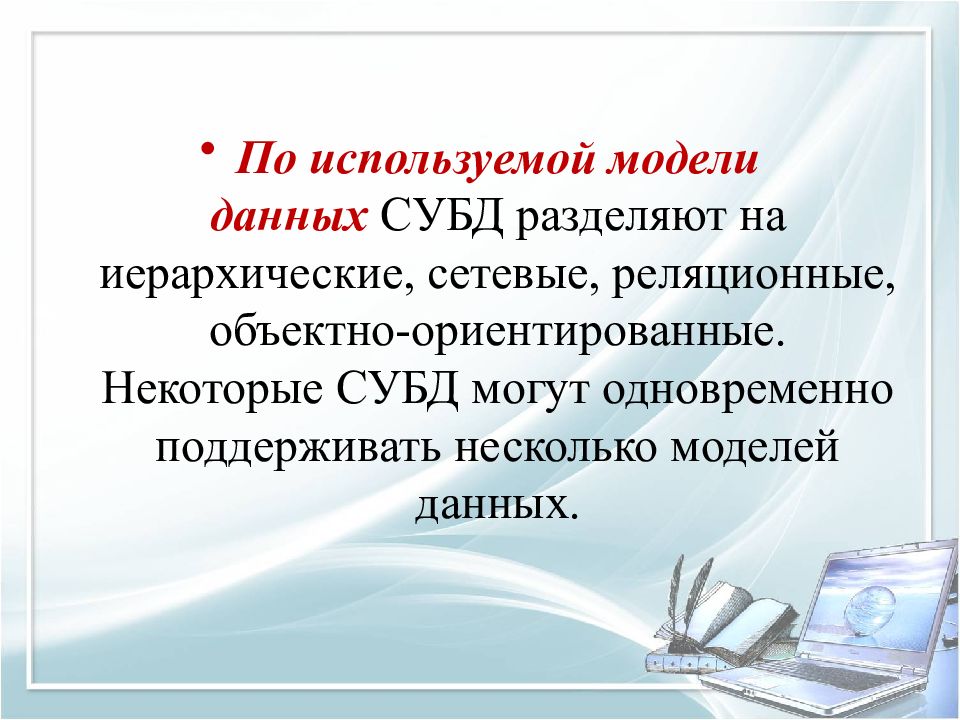 • По используемой модели данных СУБД разделяют на иерархические, сетевые, реляционные, объектно-ориентированные. Некоторые СУБД могут одновременно поддерживать несколько моделей данных.